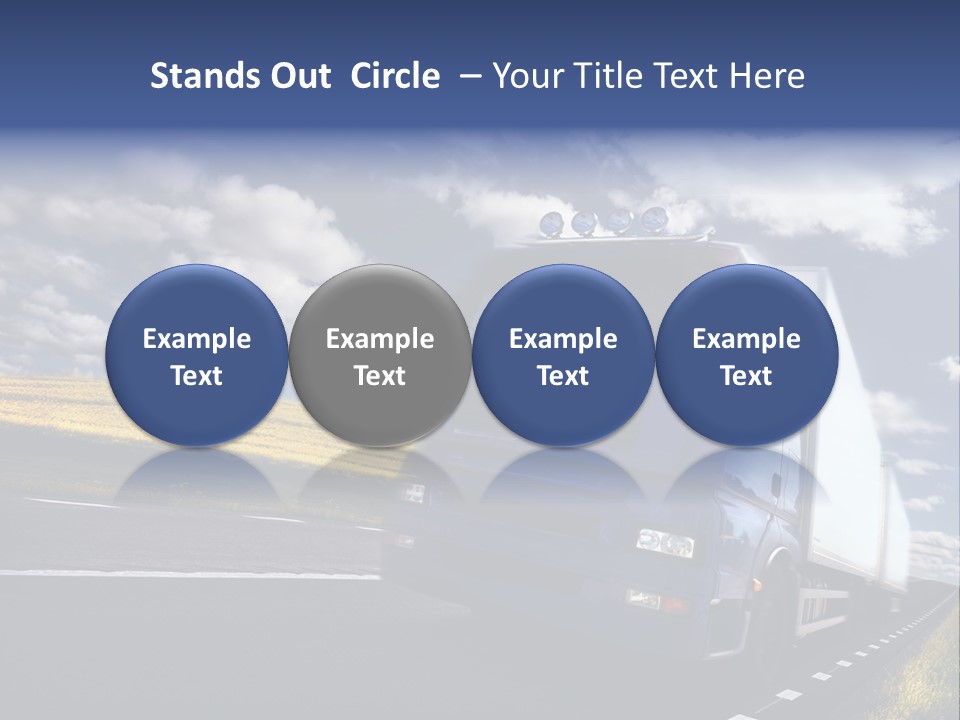 Stands Out Circle – Your Title Text Here

Example Text

Example Text

Example Text

Example Text